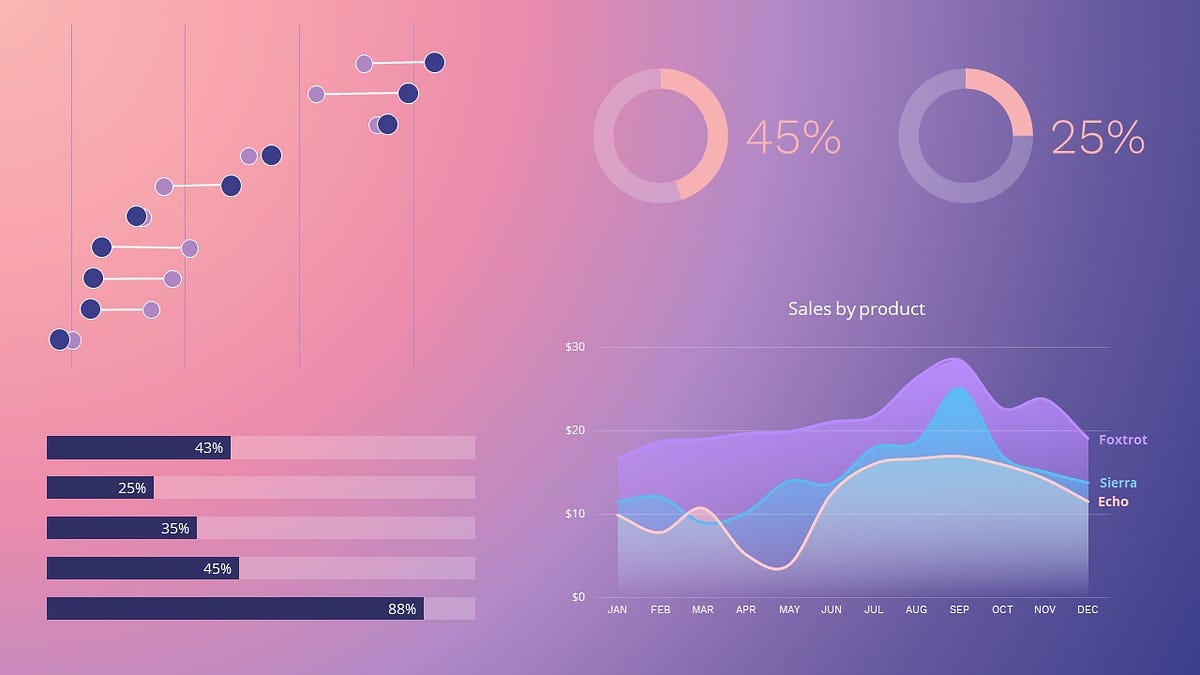 45%

25%

43%

25%

35%

45%

88%

Sales by product

$30

$20

$10

$0

Foxtrot

Sierra

Echo

JAN FEB MAR APR MAY JUN JUL AUG SEP OCT NOV DEC